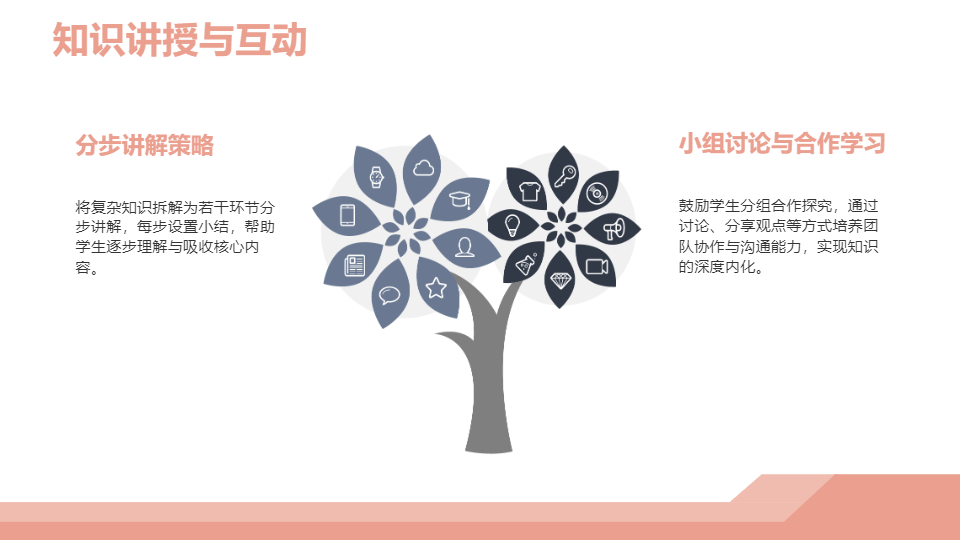 知识讲授与互动

分步讲解策略

将复杂知识拆解为若干环节分步讲解，每步设置小结，帮助学生逐步理解与吸收核心内容。

小组讨论与合作学习

鼓励学生分组合作探究，通过讨论、分享观点等方式培养团队协作与沟通能力，实现知识的深度内化。